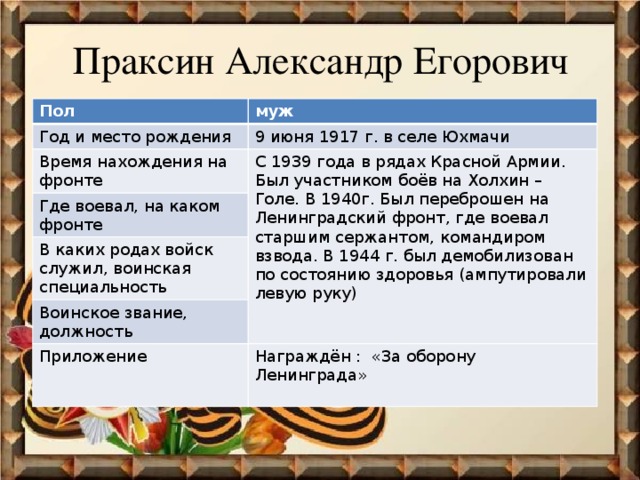 Праксин Александр Егорович

| Пол | муж |
|---|---|
| Год и место рождения | 9 июня 1917 г. в селе Юхмачи |
| Время нахождения на фронте | С 1939 года в рядах Красной Армии. Был участником боёв на Холхин – Голе. В 1940г. Был переброшен на Ленинградский фронт, где воевал старшим сержантом, командиром взвода. В 1944 г. был демобилизован по состоянию здоровья (ампутировали левую руку) |
| Где воевал, на каком фронте | |
| В каких родах войск служил, воинская специальность | |
| Воинское звание, должность | |
| Приложение | Награждён : «За оборону Ленинграда» |